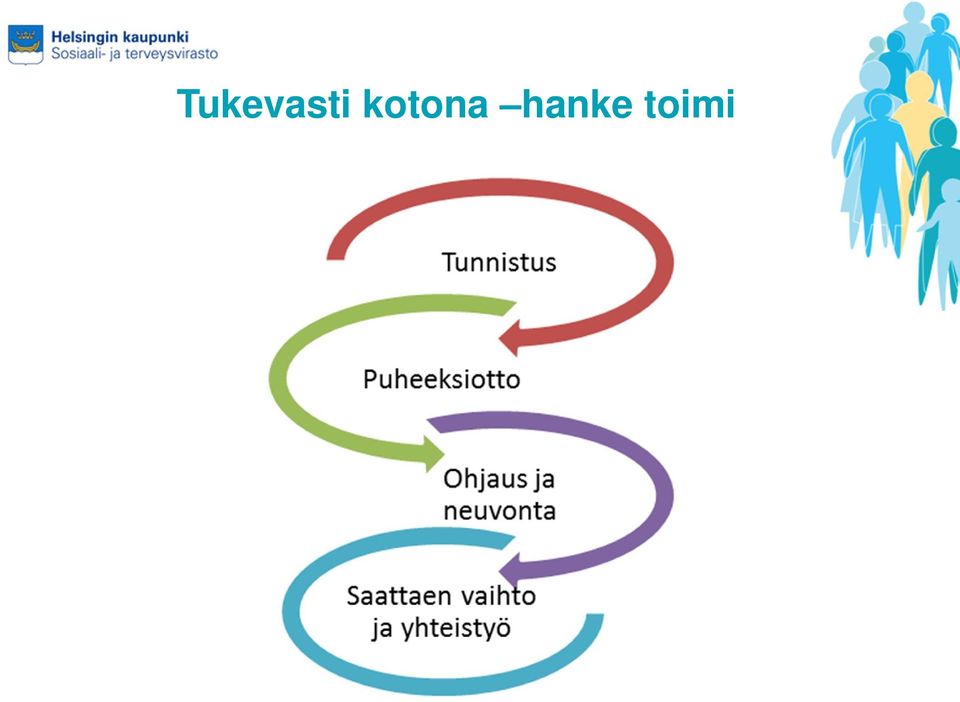 Helsingin kaupunki
Sosiaali- ja terveysvirasto

Tukevasti kotona –hanke toimi

Tunnistus

Puheeksiotto

Ohjaus ja neuvonta

Saattaen vaihto ja yhteistyö